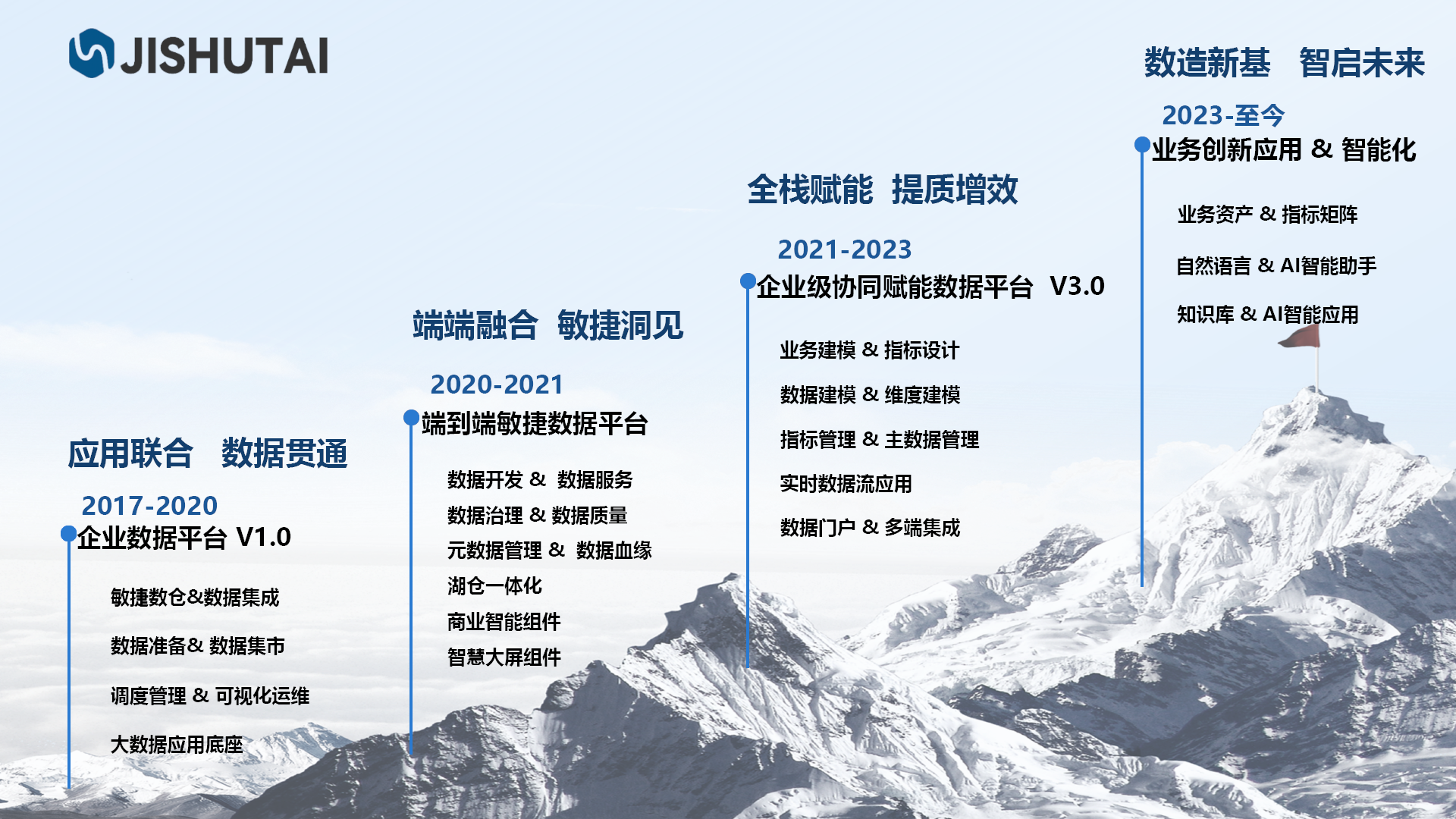 JISHUTAI

应用联合　数据贯通

2017-2020

企业数据平台 V1.0

敏捷数仓&数据集成

数据准备& 数据集市

调度管理 & 可视化运维

大数据应用底座

端端融合　敏捷洞见

2020-2021

端到端敏捷数据平台

数据开发 & 数据服务

数据治理 & 数据质量

元数据管理 & 数据血缘

湖仓一体化

商业智能组件

智慧大屏组件

全栈赋能　提质增效

2021-2023

企业级协同赋能数据平台 V3.0

业务建模 & 指标设计

数据建模 & 维度建模

指标管理 & 主数据管理

实时数据流应用

数据门户 & 多端集成

数造新基　智启未来

2023-至今

业务创新应用 & 智能化

业务资产 & 指标矩阵

自然语言 & AI智能助手

知识库 & AI智能应用